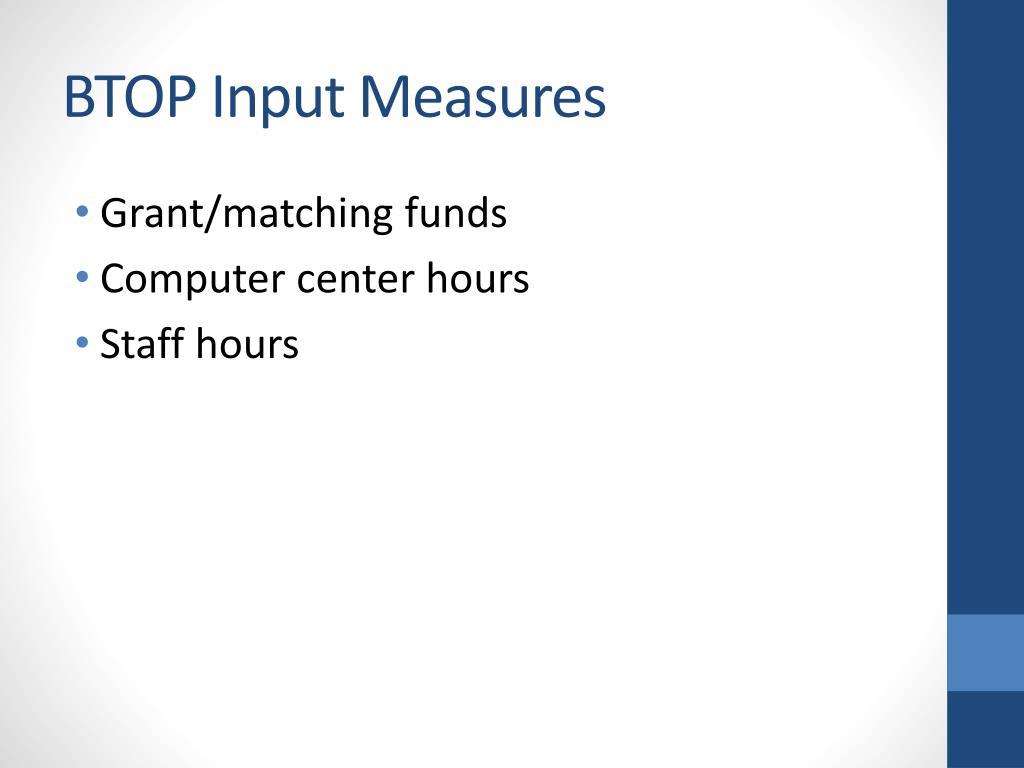 BTOP Input Measures

• Grant/matching funds
• Computer center hours
• Staff hours